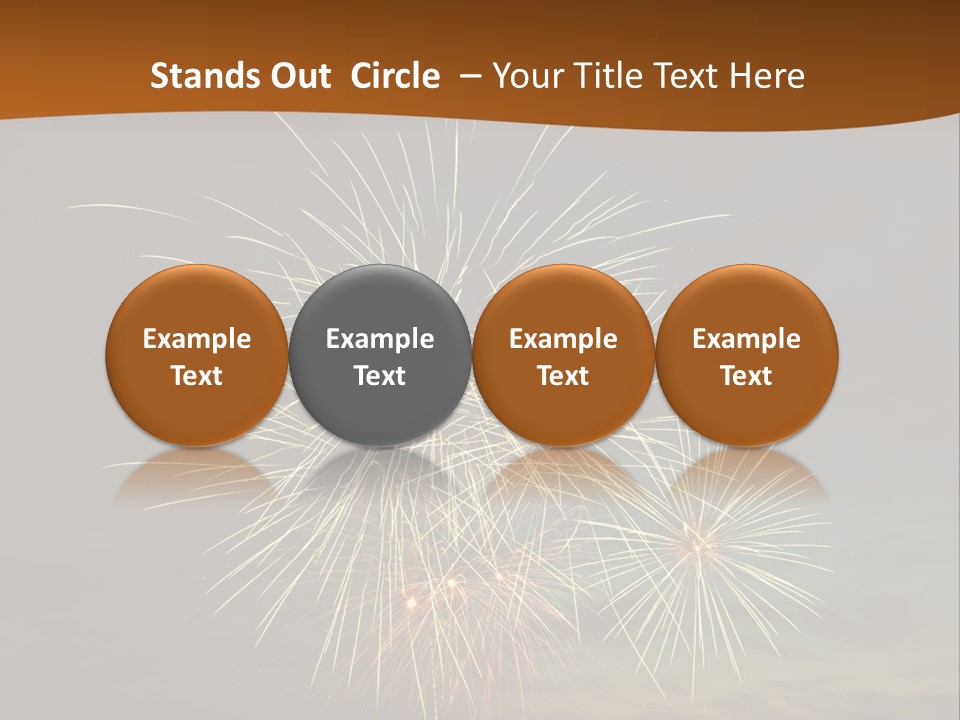 Stands Out Circle – Your Title Text Here

Example Text

Example Text

Example Text

Example Text